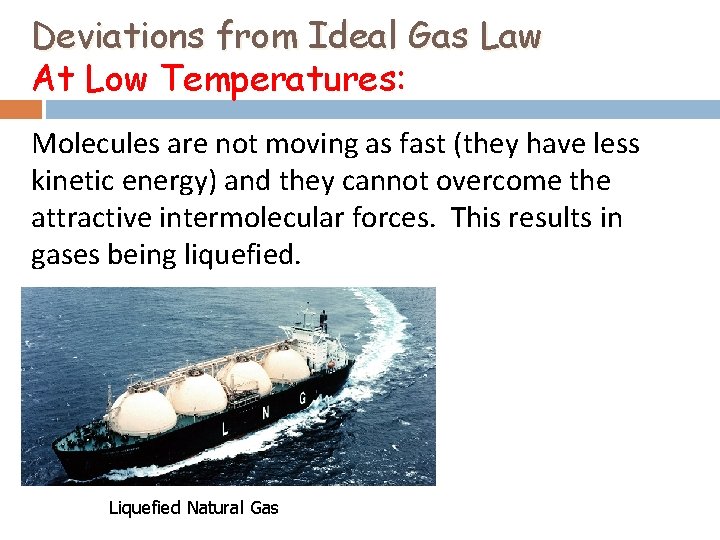 Deviations from Ideal Gas Law
At Low Temperatures:

Molecules are not moving as fast (they have less kinetic energy) and they cannot overcome the attractive intermolecular forces. This results in gases being liquefied.

L N G

Liquefied Natural Gas